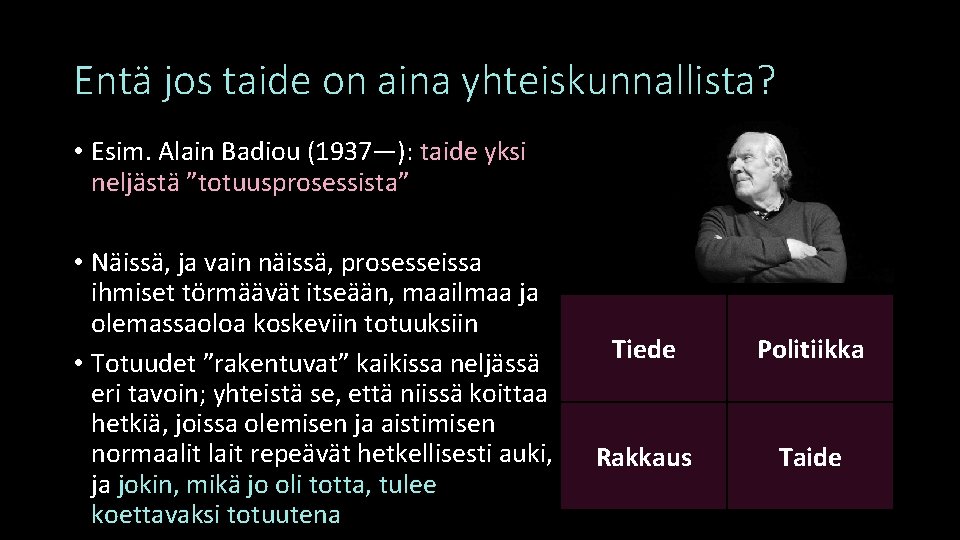 Entä jos taide on aina yhteiskunnallista?

• Esim. Alain Badiou (1937—): taide yksi neljästä ”totuusprosessista”

• Näissä, ja vain näissä, prosesseissa ihmiset törmäävät itseään, maailmaa ja olemassaoloa koskeviin totuuksiin

• Totuudet ”rakentuvat” kaikissa neljässä eri tavoin; yhteistä se, että niissä koittaa hetkiä, joissa olemisen ja aistimisen normaalit lait repeävät hetkellisesti auki, ja jokin, mikä jo oli totta, tulee koettavaksi totuutena

| Tiede | Politiikka |
|---|---|
| Rakkaus | Taide |